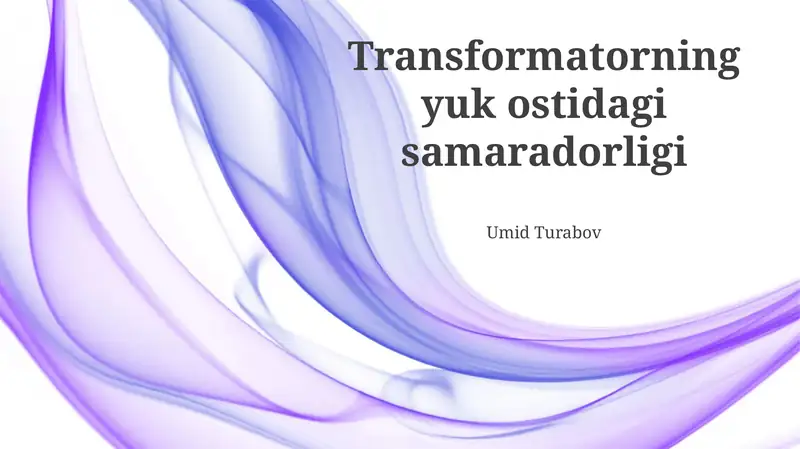 Transformatorning yuk ostidagi samaradorligi

Umid Turabov